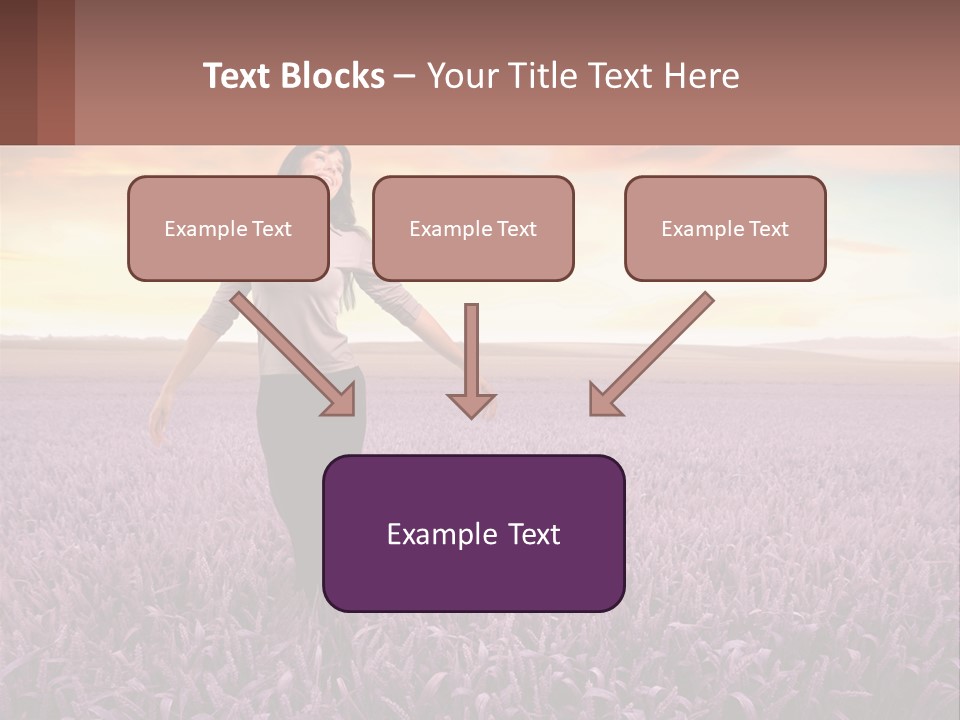 Text Blocks – Your Title Text Here

Example Text

Example Text

Example Text

Example Text